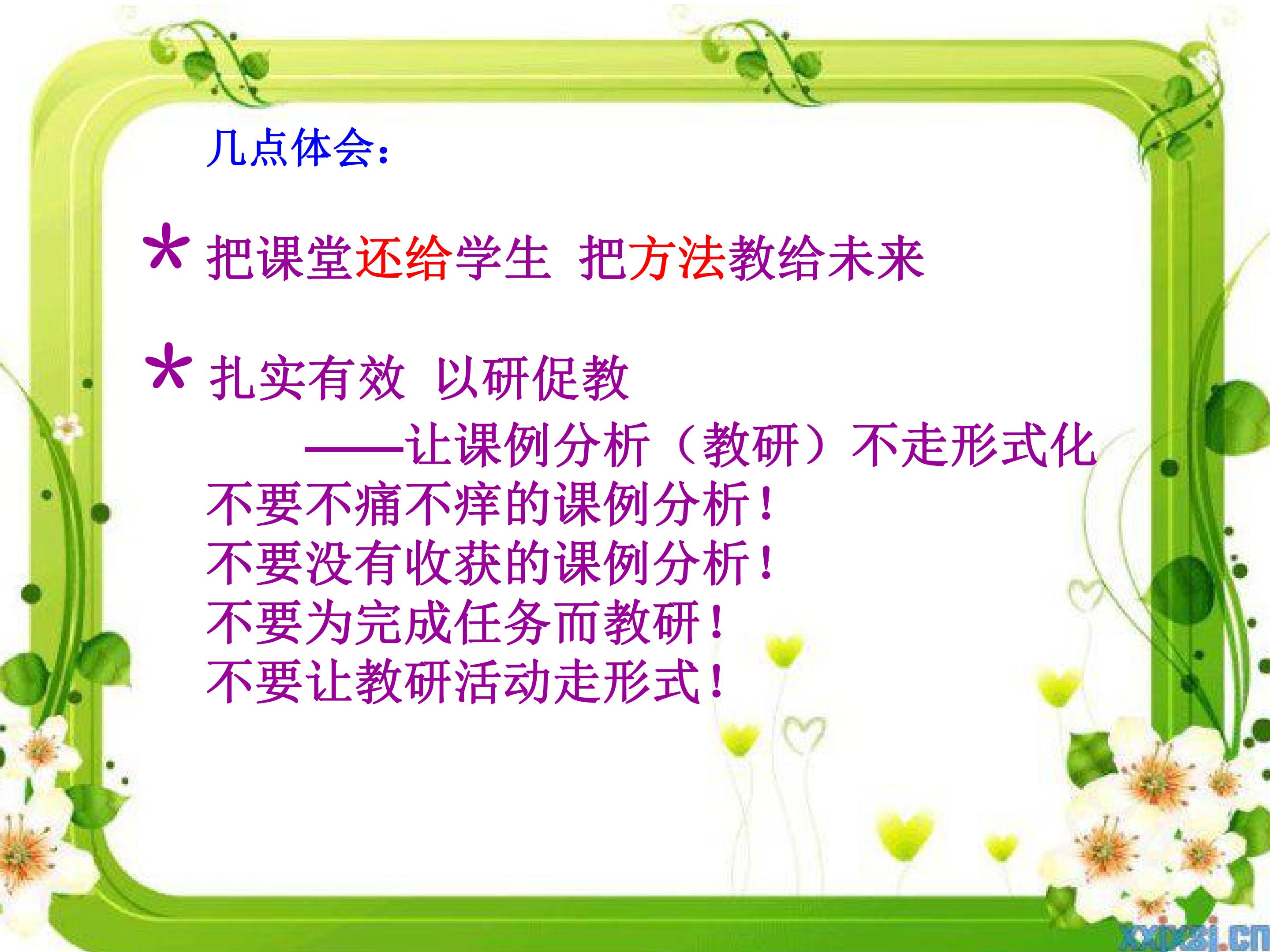 几点体会：

* 把课堂还给学生 把方法教给未来

* 扎实有效 以研促教

——让课例分析（教研）不走形式化

不要不痛不痒的课例分析！
不要没有收获的课例分析！
不要为完成任务而教研！
不要让教研活动走形式！

xxjxsj.cn